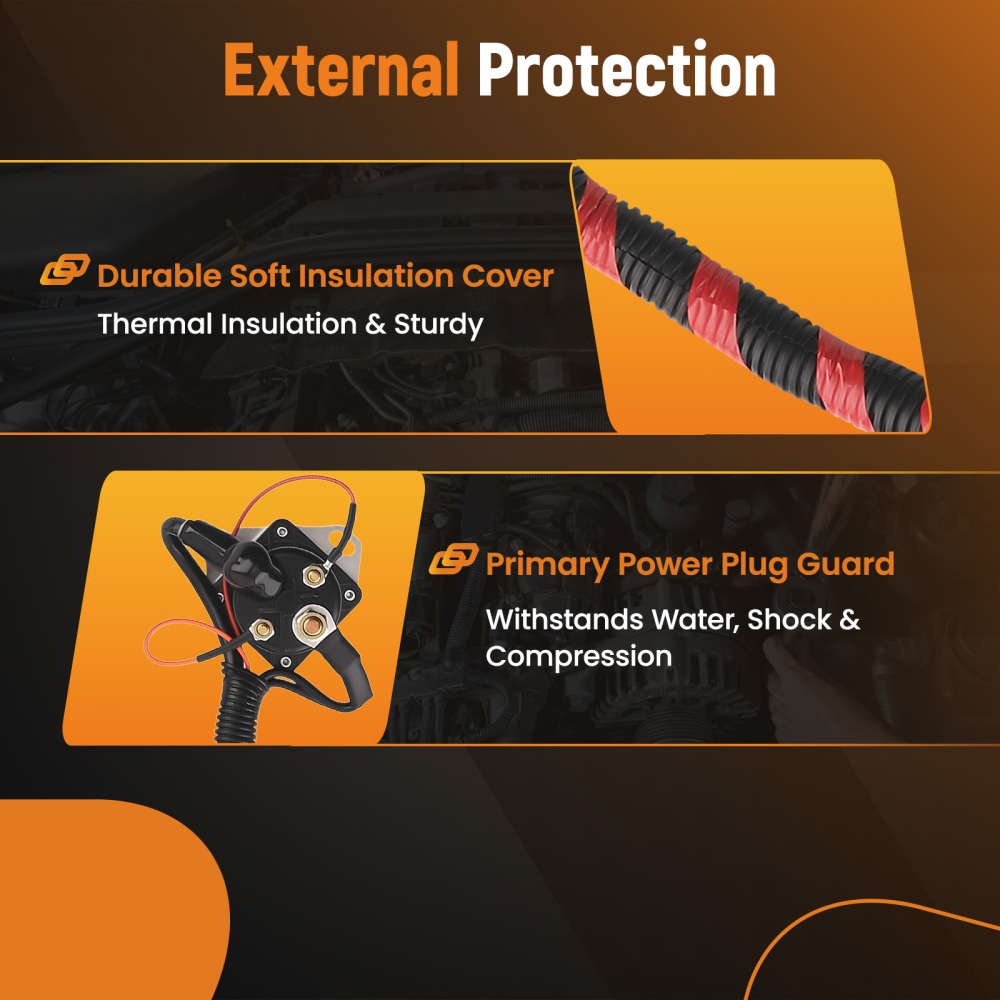 External Protection

Durable Soft Insulation Cover

Thermal Insulation & Sturdy

Primary Power Plug Guard

Withstands Water, Shock & Compression